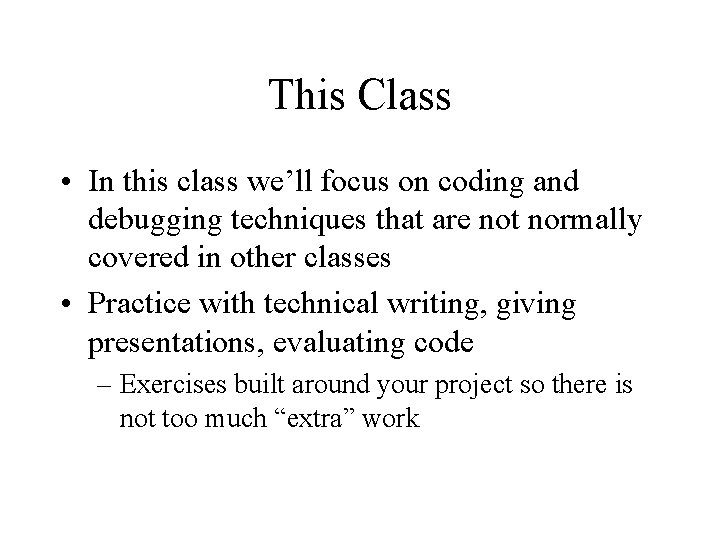 This Class

• In this class we’ll focus on coding and debugging techniques that are not normally covered in other classes
• Practice with technical writing, giving presentations, evaluating code
– Exercises built around your project so there is not too much “extra” work